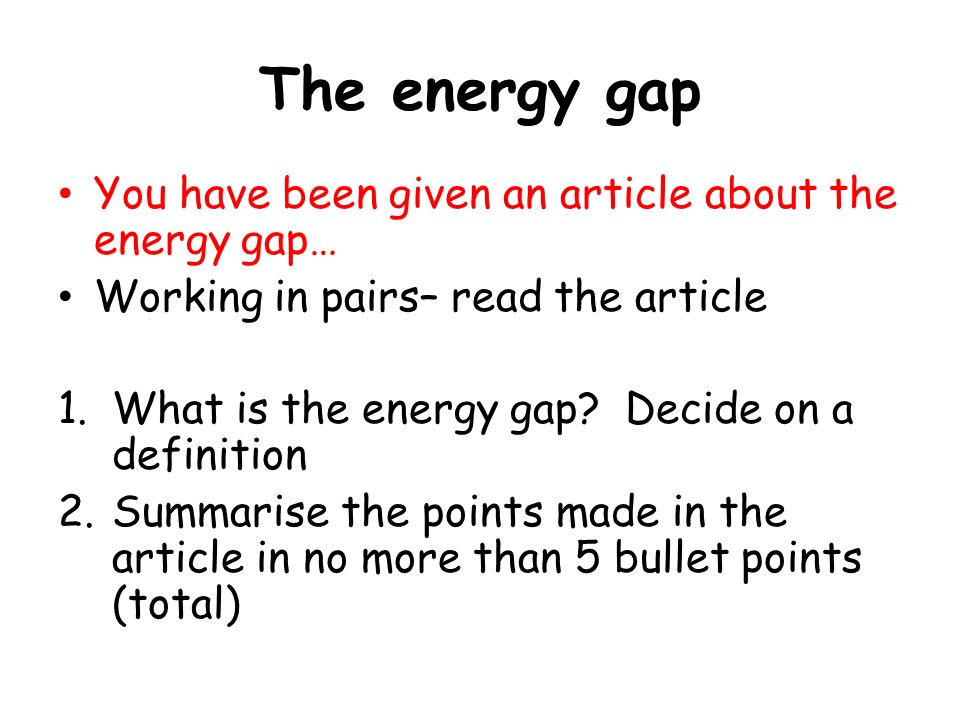 The energy gap

• You have been given an article about the energy gap…
• Working in pairs– read the article

1. What is the energy gap? Decide on a definition
2. Summarise the points made in the article in no more than 5 bullet points (total)